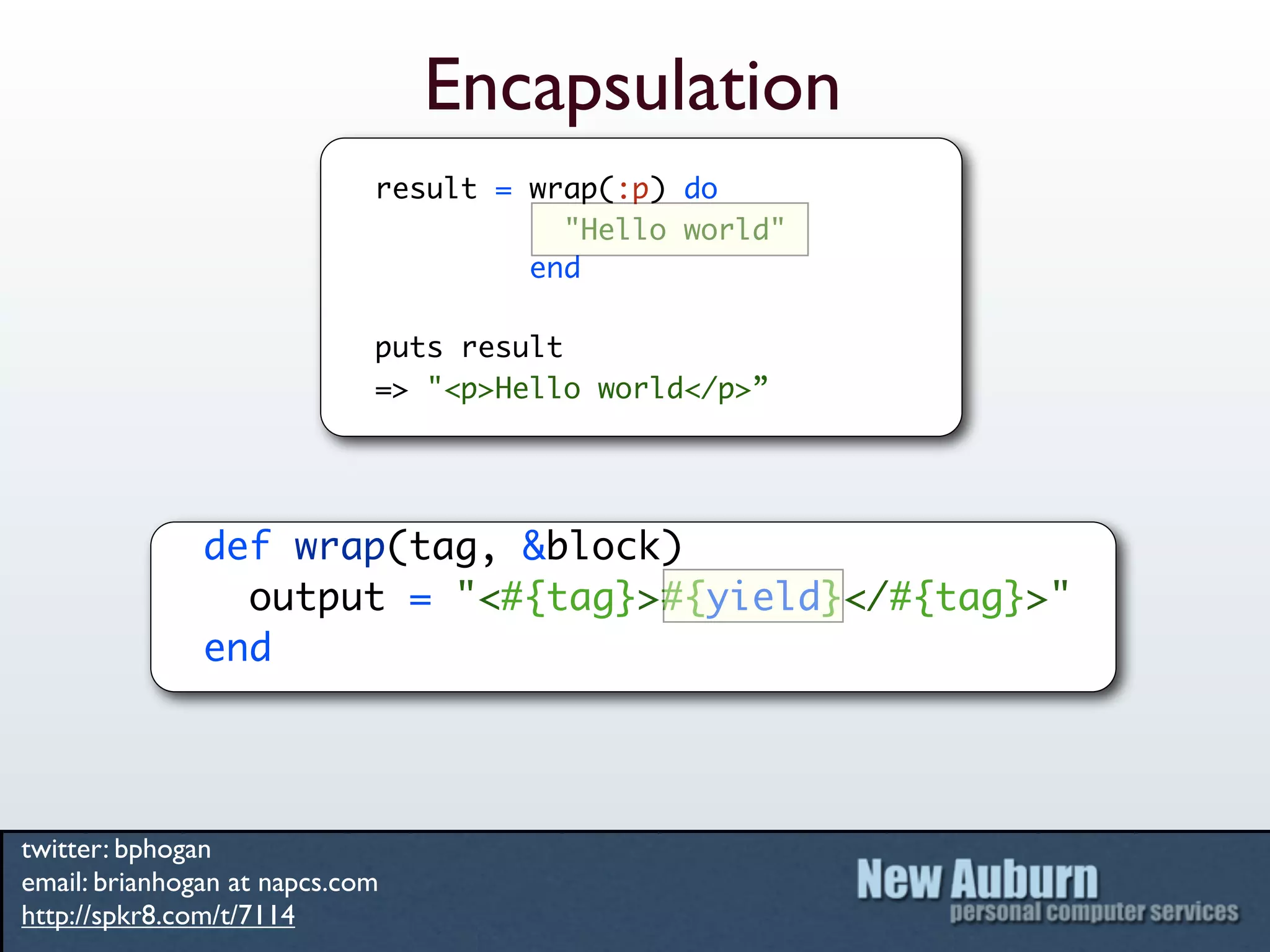 Encapsulation

result = wrap(:p) do
"Hello world"
end

puts result
=> "<p>Hello world</p>”

def wrap(tag, &block)
output = "<#{tag}>#{yield}</#{tag}>"
end

twitter: bphogan
email: brianhogan at napcs.com
http://spkr8.com/t/7114

New Auburn
personal computer services